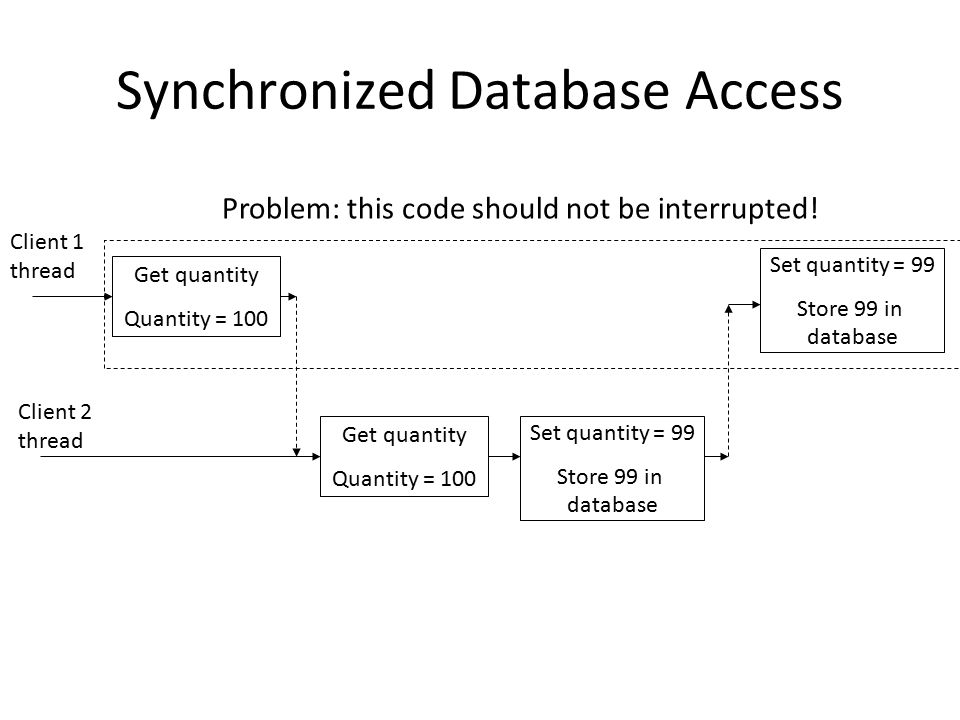 Synchronized Database Access

Problem: this code should not be interrupted!

Client 1 thread

Get quantity

Quantity = 100

Set quantity = 99

Store 99 in database

Client 2 thread

Get quantity

Quantity = 100

Set quantity = 99

Store 99 in database